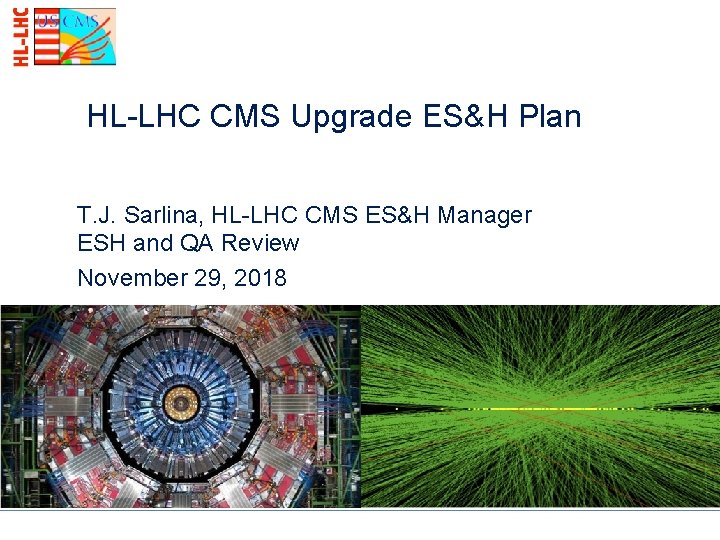 HL-LHC
US CMS

HL-LHC CMS Upgrade ES&H Plan

T.J. Sarlina, HL-LHC CMS ES&H Manager
ESH and QA Review
November 29, 2018